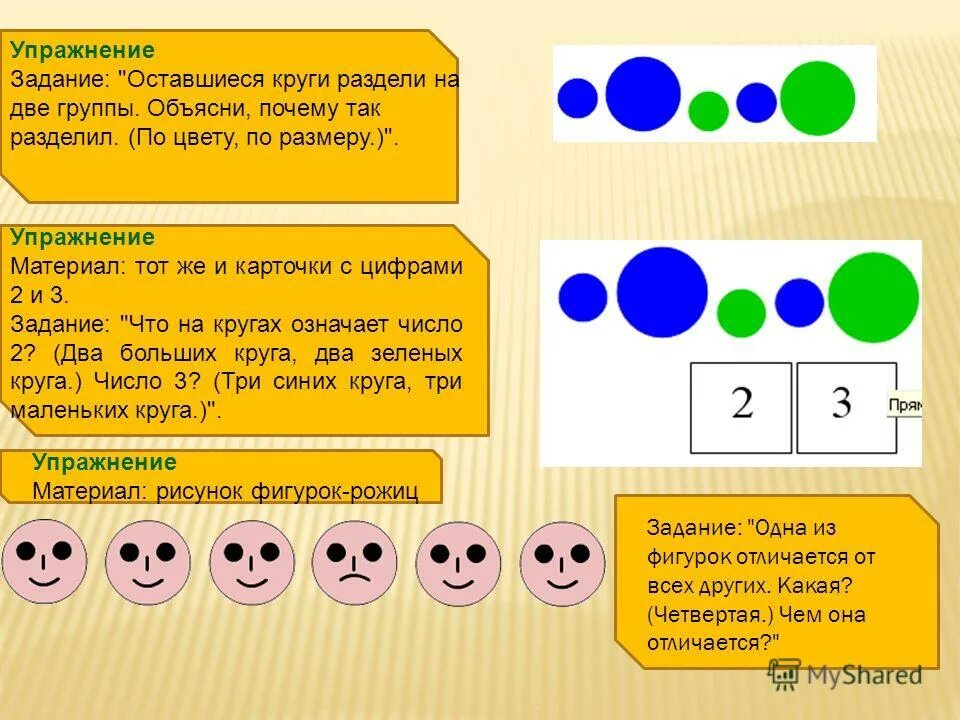 Упражнение
Задание: "Оставшиеся круги раздели на две группы. Объясни, почему так разделил. (По цвету, по размеру.)".

Упражнение
Материал: тот же и карточки с цифрами 2 и 3.
Задание: "Что на кругах означает число 2? (Два больших круга, два зеленых круга.) Число 3? (Три синих круга, три маленьких круга.)".

2

3

Прям

Упражнение
Материал: рисунок фигурок-рожиц

Задание: "Одна из фигурок отличается от всех других. Какая? (Четвертая.) Чем она отличается?"

MyShared